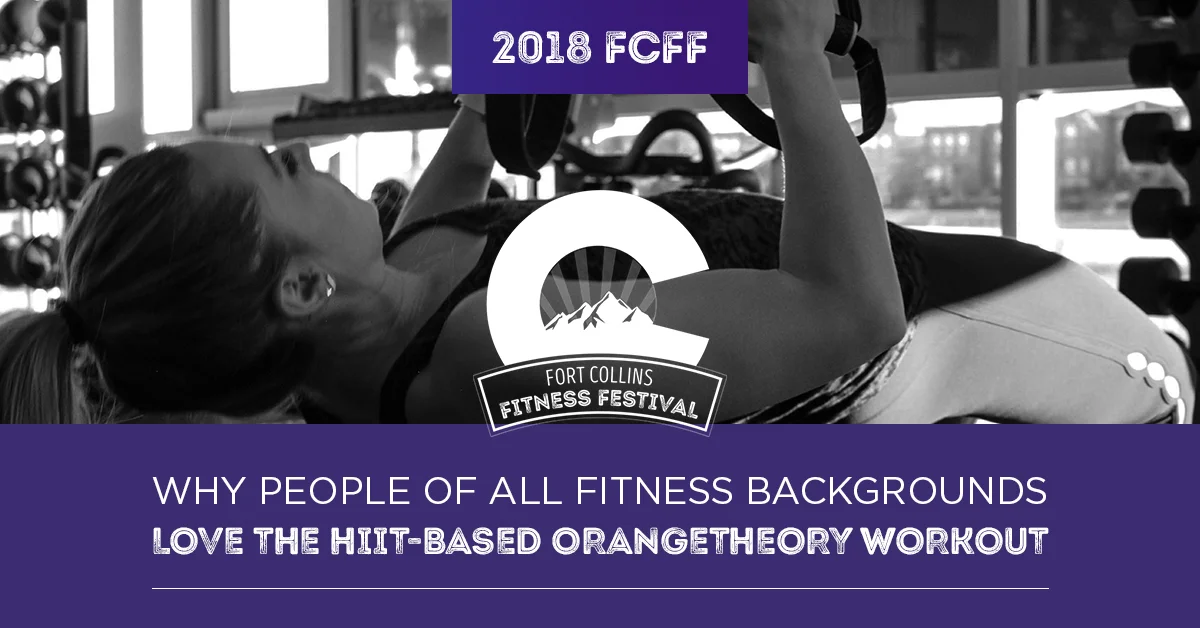 2018 FCFF

FORT COLLINS
FITNESS FESTIVAL

WHY PEOPLE OF ALL FITNESS BACKGROUNDS
LOVE THE HIIT-BASED ORANGETHEORY WORKOUT